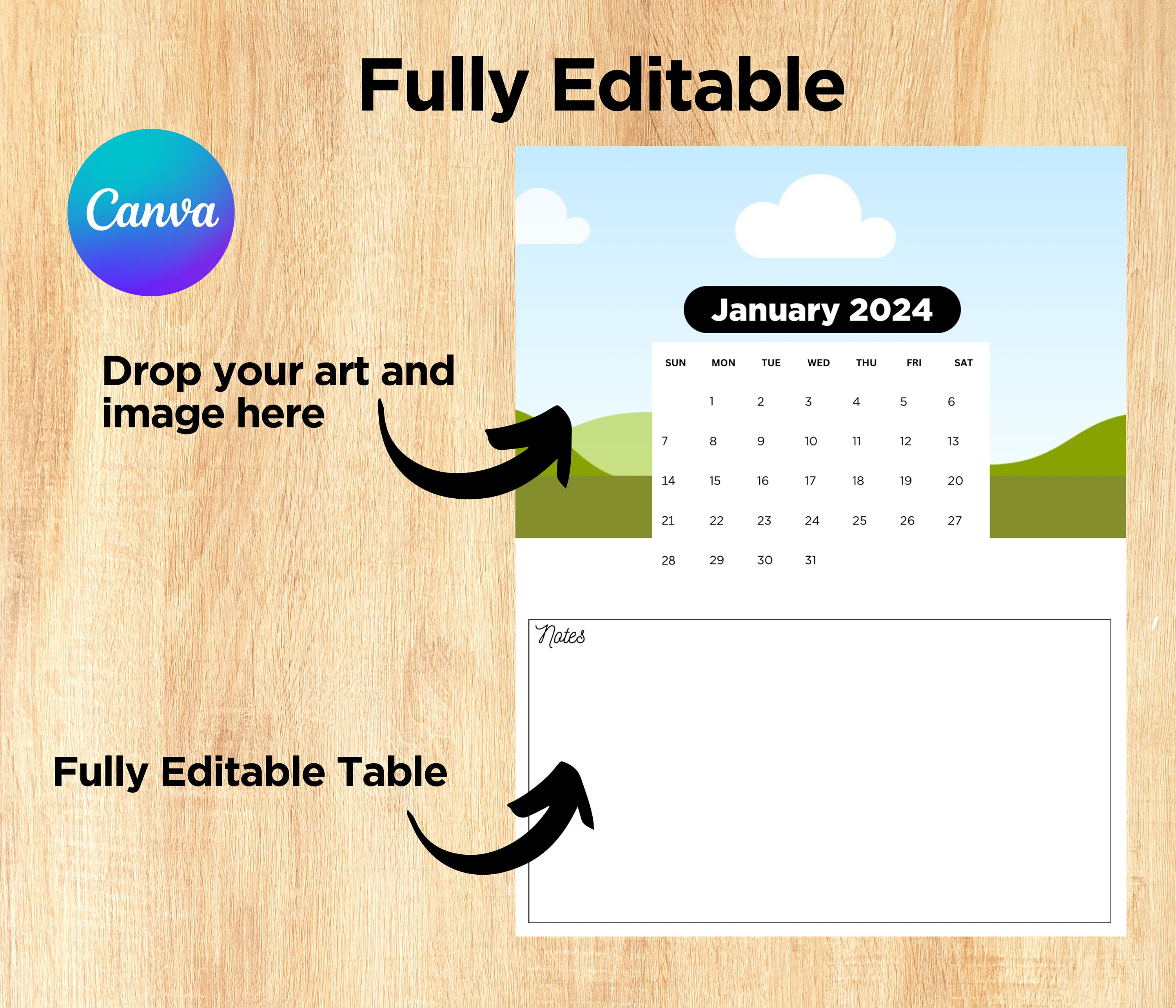 Fully Editable

Canva

Drop your art and image here

January 2024

| SUN | MON | TUE | WED | THU | FRI | SAT |
|---|---|---|---|---|---|---|
| | 1 | 2 | 3 | 4 | 5 | 6 |
| 7 | 8 | 9 | 10 | 11 | 12 | 13 |
| 14 | 15 | 16 | 17 | 18 | 19 | 20 |
| 21 | 22 | 23 | 24 | 25 | 26 | 27 |
| 28 | 29 | 30 | 31 | | | |

Notes

Fully Editable Table